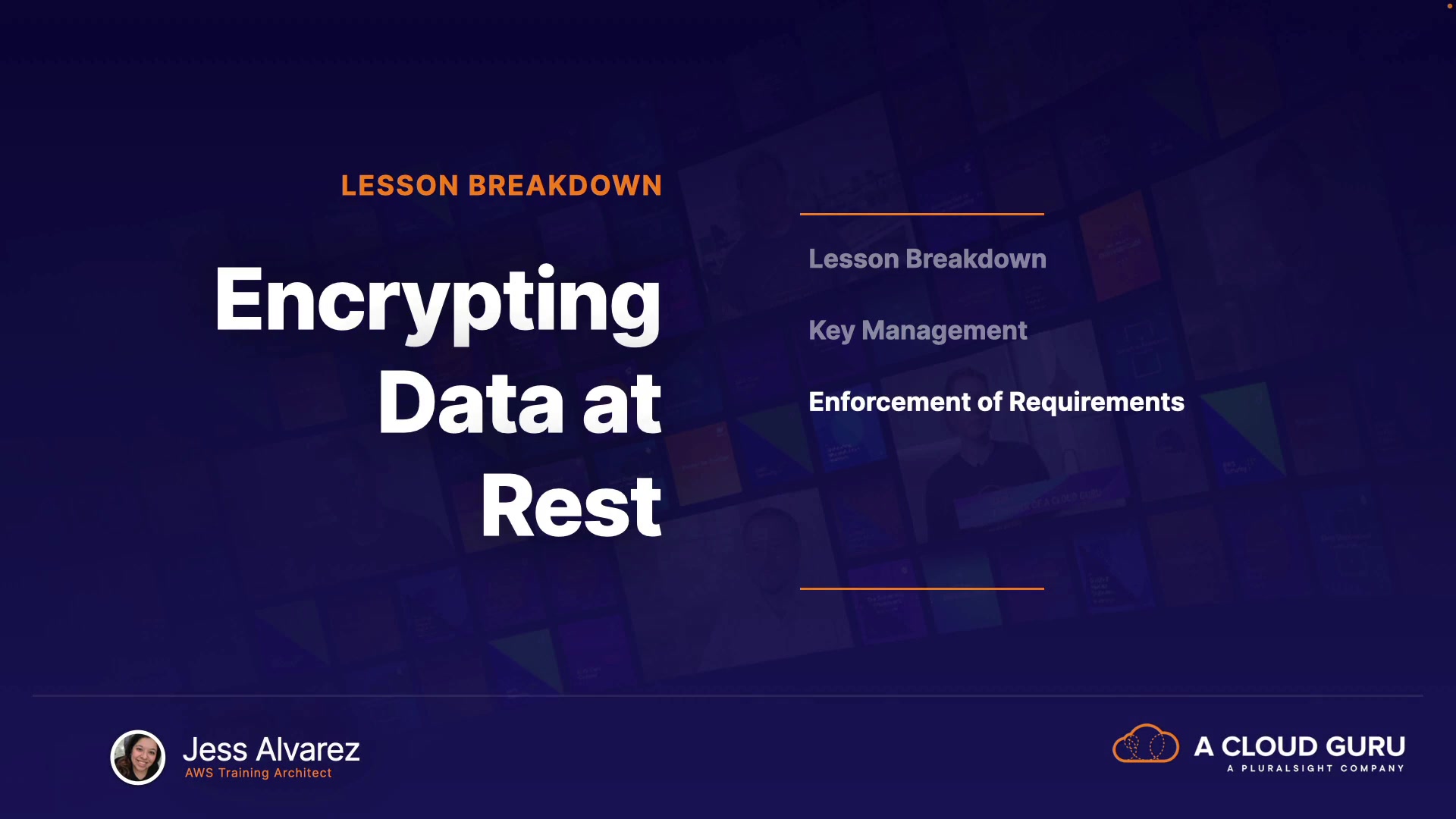 LESSON BREAKDOWN

Encrypting Data at Rest

Lesson Breakdown

Key Management

Enforcement of Requirements

Jess Alvarez
AWS Training Architect

A CLOUD GURU
A PLURALSIGHT COMPANY